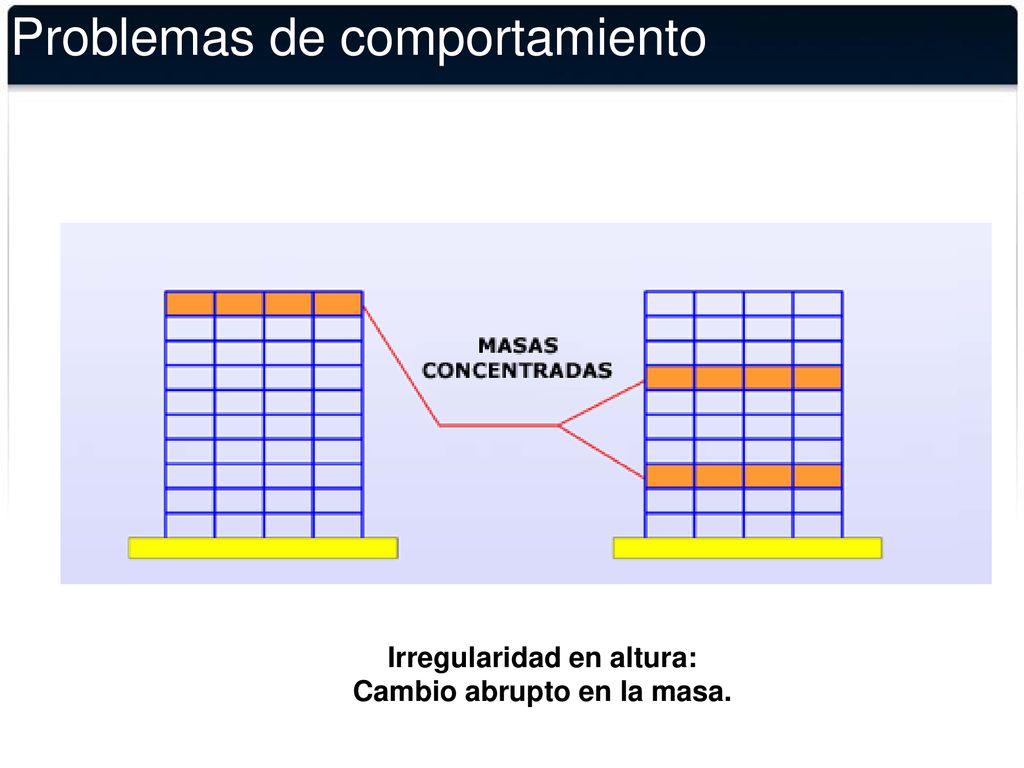 Problemas de comportamiento

MASAS CONCENTRADAS

Irregularidad en altura:
Cambio abrupto en la masa.